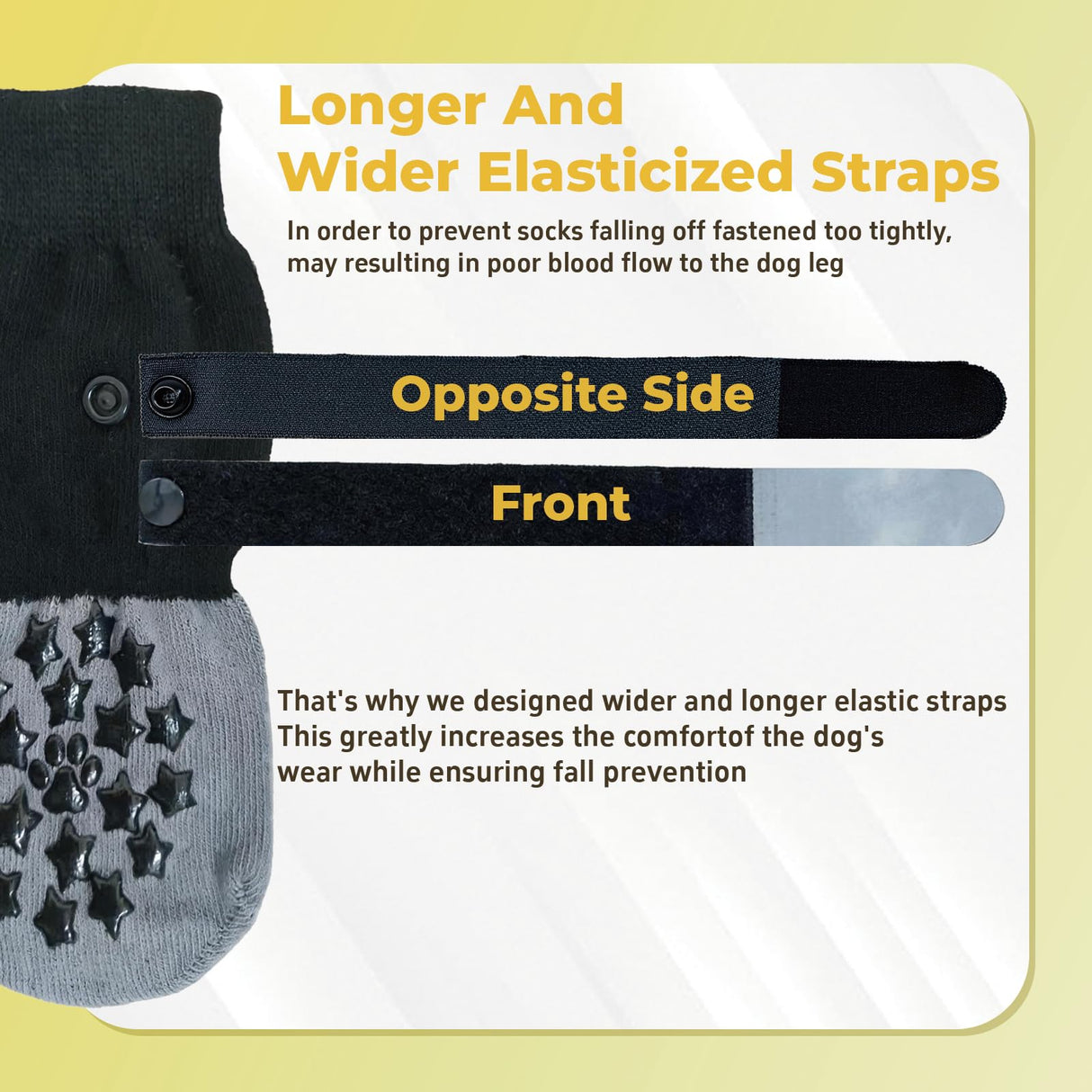 Longer And
Wider Elasticized Straps

In order to prevent socks falling off fastened too tightly, may resulting in poor blood flow to the dog leg

Opposite Side

Front

That's why we designed wider and longer elastic straps
This greatly increases the comfortof the dog's wear while ensuring fall prevention